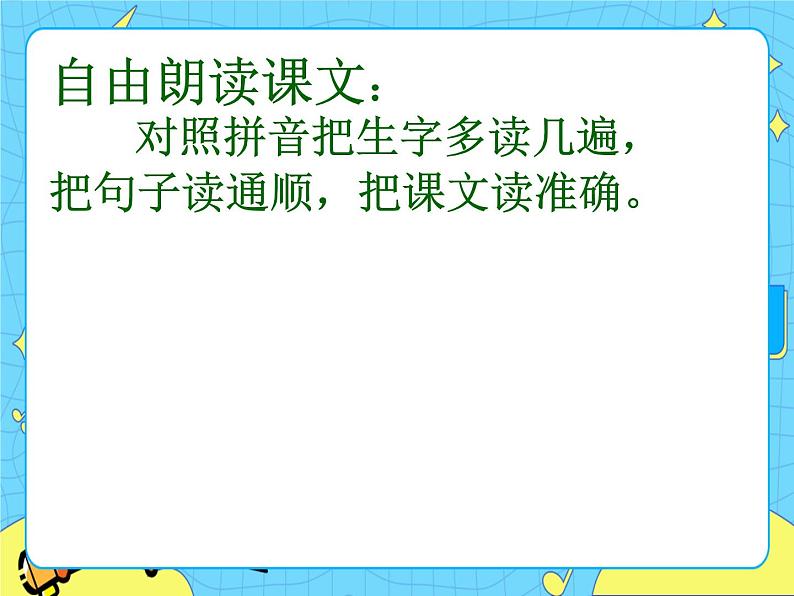 自由朗读课文：

对照拼音把生字多读几遍，把句子读通顺，把课文读准确。